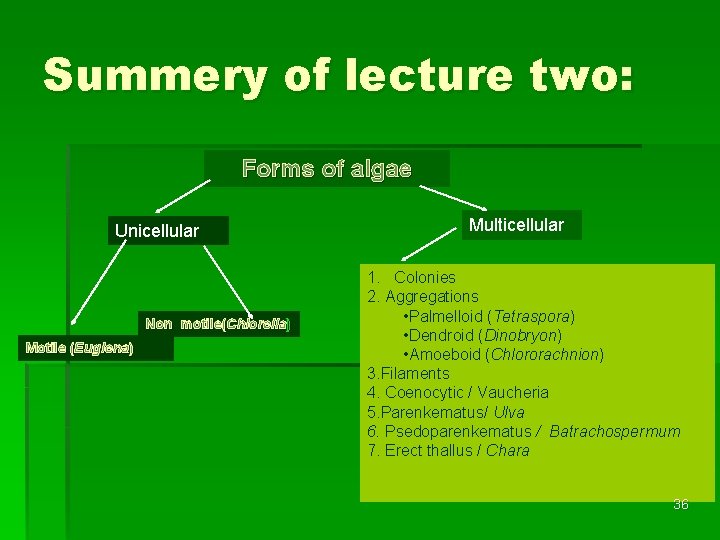 Summery of lecture two:

Forms of algae

Unicellular

Multicellular

Non motile(Chlorella)

Motile (Euglena)

1. Colonies
2. Aggregations
•Palmelloid (Tetraspora)
•Dendroid (Dinobryon)
•Amoeboid (Chlororachnion)
3.Filaments
4. Coenocytic / Vaucheria
5.Parenkematus/ Ulva
6. Psedoparenkematus / Batrachospermum
7. Erect thallus / Chara

36